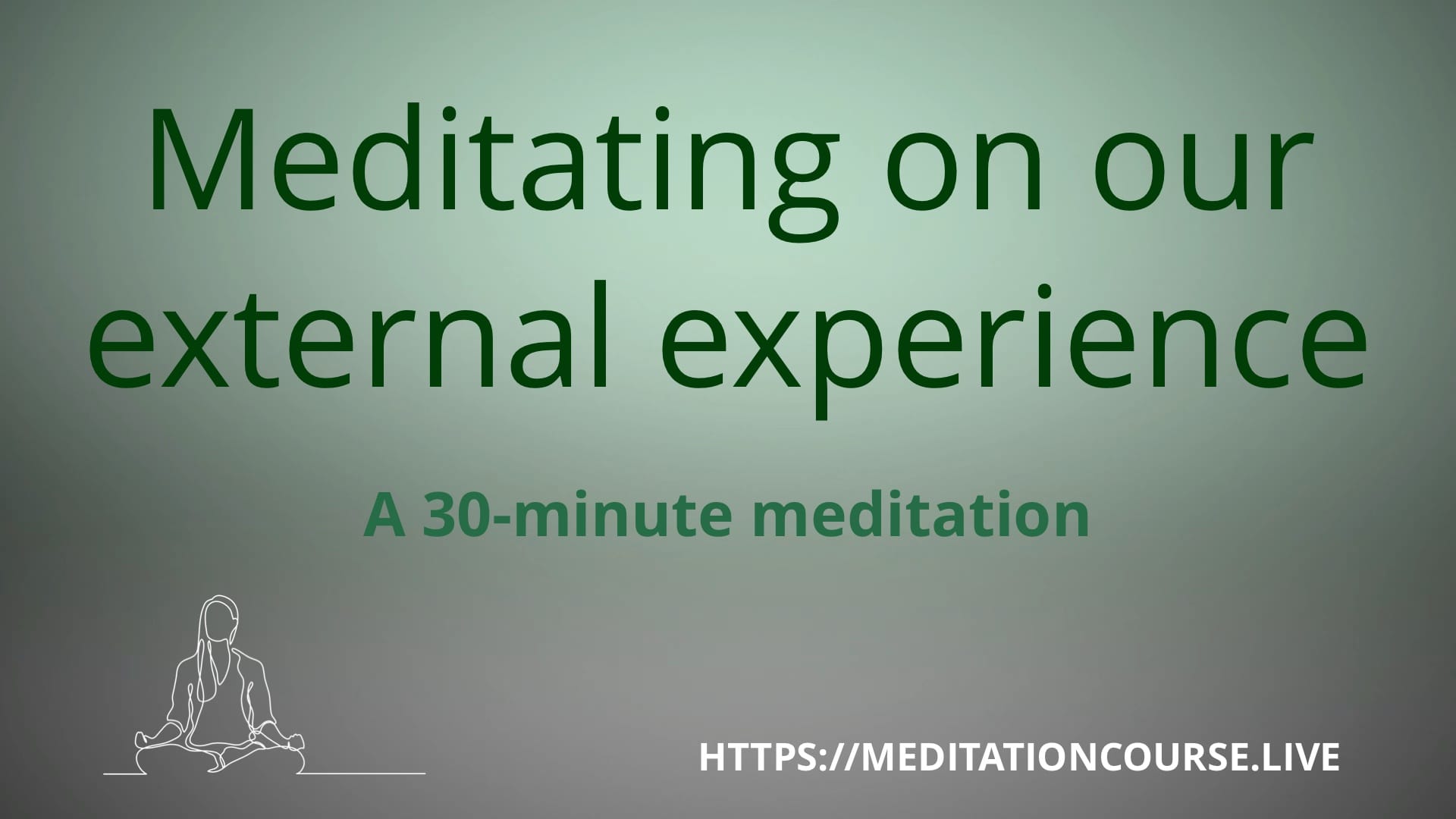 Meditating on our external experience

A 30-minute meditation

HTTPS://MEDITATIONCOURSE.LIVE